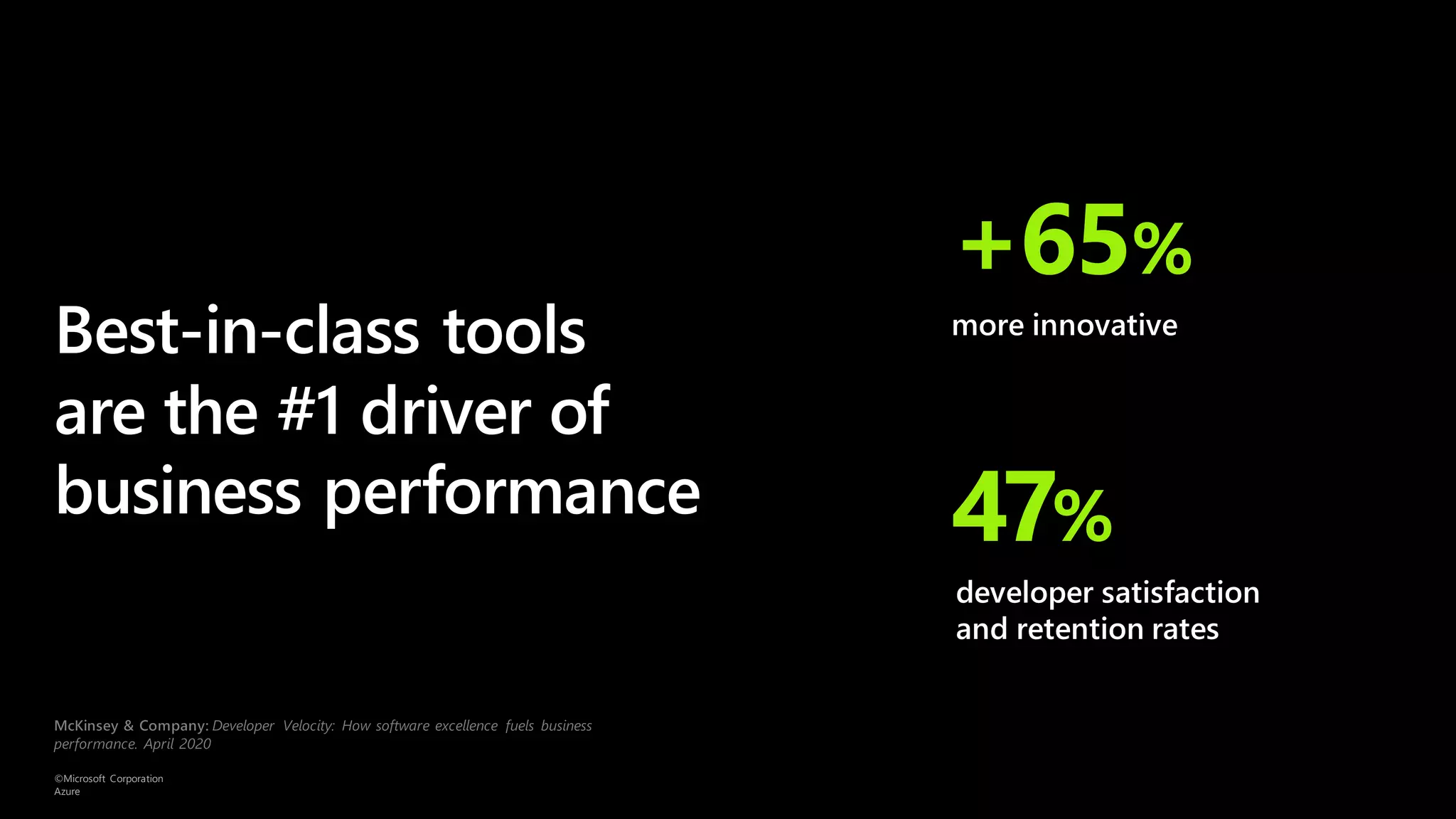 Best-in-class tools are the #1 driver of business performance

+65%

more innovative

47%

developer satisfaction and retention rates

McKinsey & Company: Developer Velocity: How software excellence fuels business performance. April 2020

©Microsoft Corporation
Azure